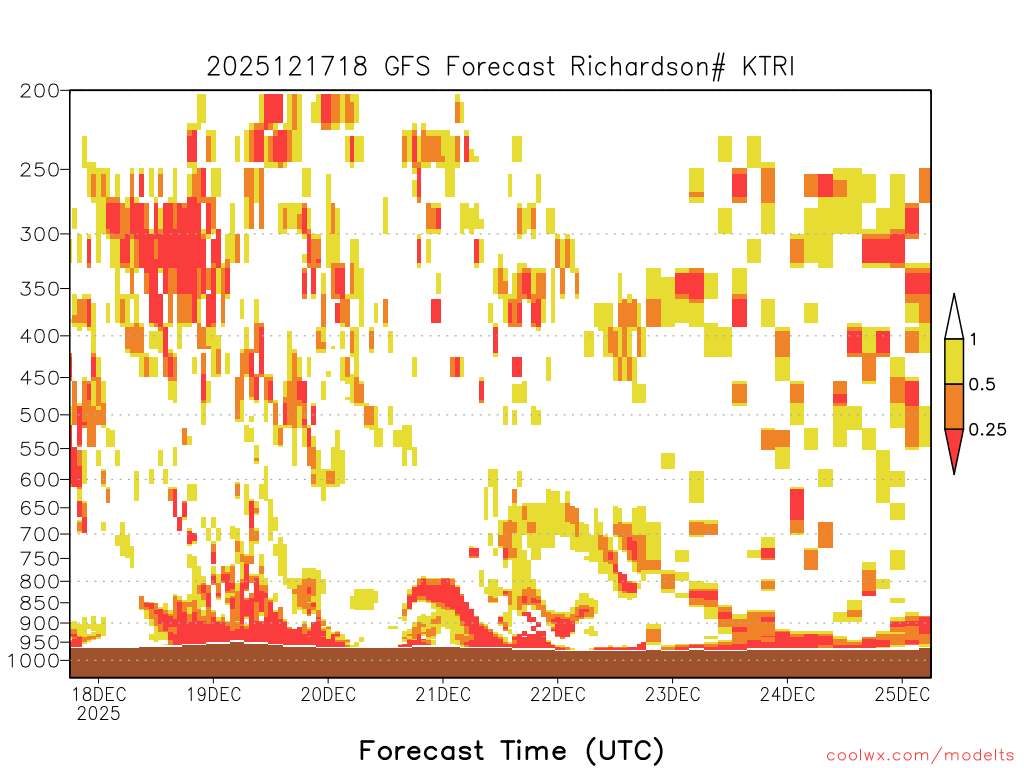 2025121718 GFS Forecast Richardson# KTRI

200
250
300
350
400
450
500
550
600
650
700
750
800
850
900
950
1000

1
0.5
0.25

18DEC
2025
19DEC
20DEC
21DEC
22DEC
23DEC
24DEC
25DEC

Forecast Time (UTC)

coolwx.com/modelts